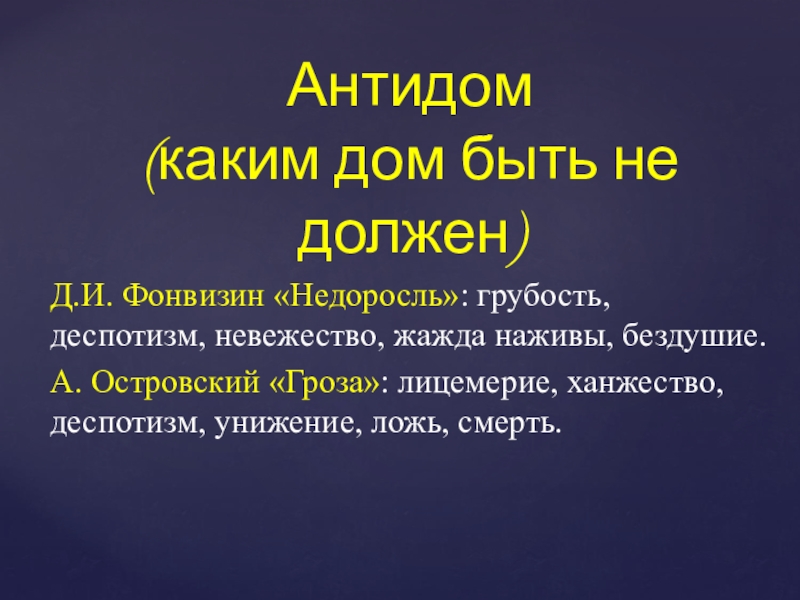 Антидом
(каким дом быть не должен)

Д.И. Фонвизин «Недоросль»: грубость, деспотизм, невежество, жажда наживы, бездушие.

А. Островский «Гроза»: лицемерие, ханжество, деспотизм, унижение, ложь, смерть.